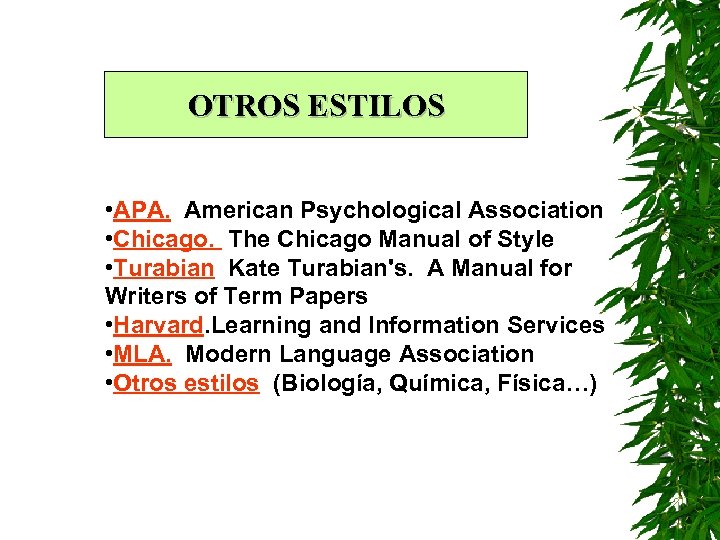 OTROS ESTILOS

•APA. American Psychological Association
•Chicago. The Chicago Manual of Style
•Turabian Kate Turabian's. A Manual for Writers of Term Papers
•Harvard.Learning and Information Services
•MLA. Modern Language Association
•Otros estilos (Biología, Química, Física…)